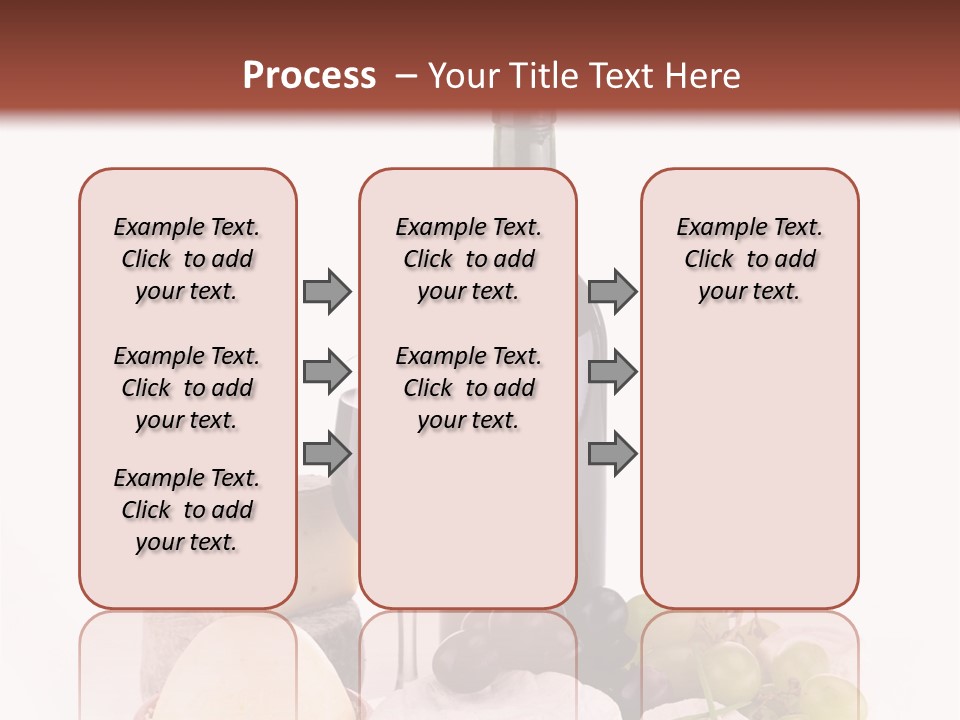 Process – Your Title Text Here

Example Text. Click to add your text.

Example Text. Click to add your text.

Example Text. Click to add your text.

Example Text. Click to add your text.

Example Text. Click to add your text.

Example Text. Click to add your text.